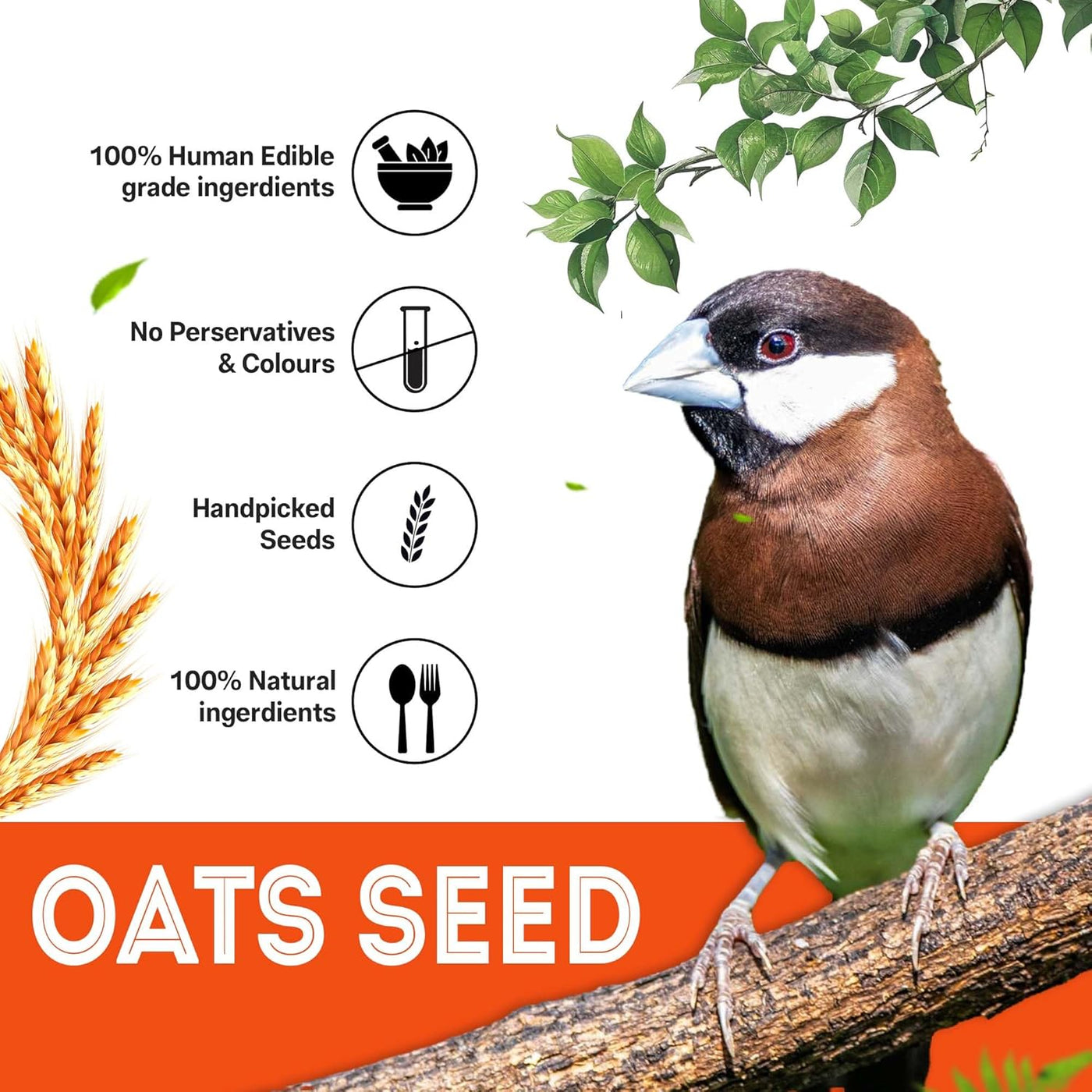 100% Human Edible grade ingerdients

No Perservatives & Colours

Handpicked Seeds

100% Natural ingerdients

OATS SEED